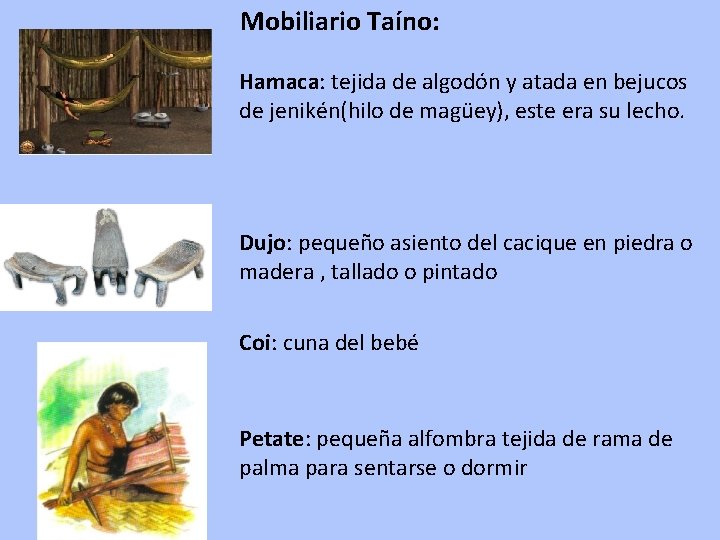 Mobiliario Taíno:

Hamaca: tejida de algodón y atada en bejucos de jenikén(hilo de magüey), este era su lecho.

Dujo: pequeño asiento del cacique en piedra o madera , tallado o pintado

Coi: cuna del bebé

Petate: pequeña alfombra tejida de rama de palma para sentarse o dormir